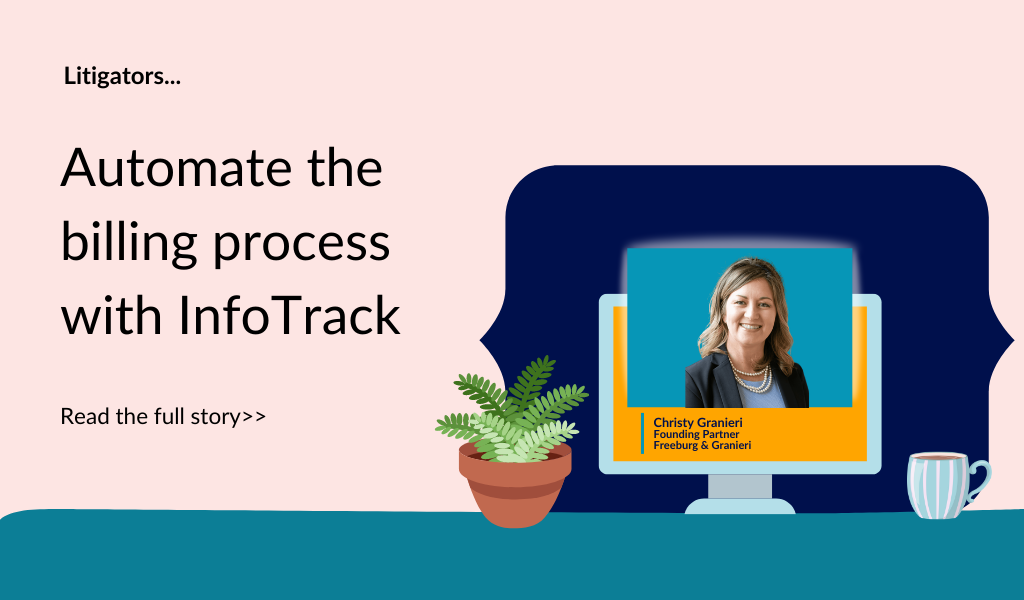 Litigators...

Automate the billing process with InfoTrack

Read the full story>>

Christy Granieri
Founding Partner
Freeburg & Granieri